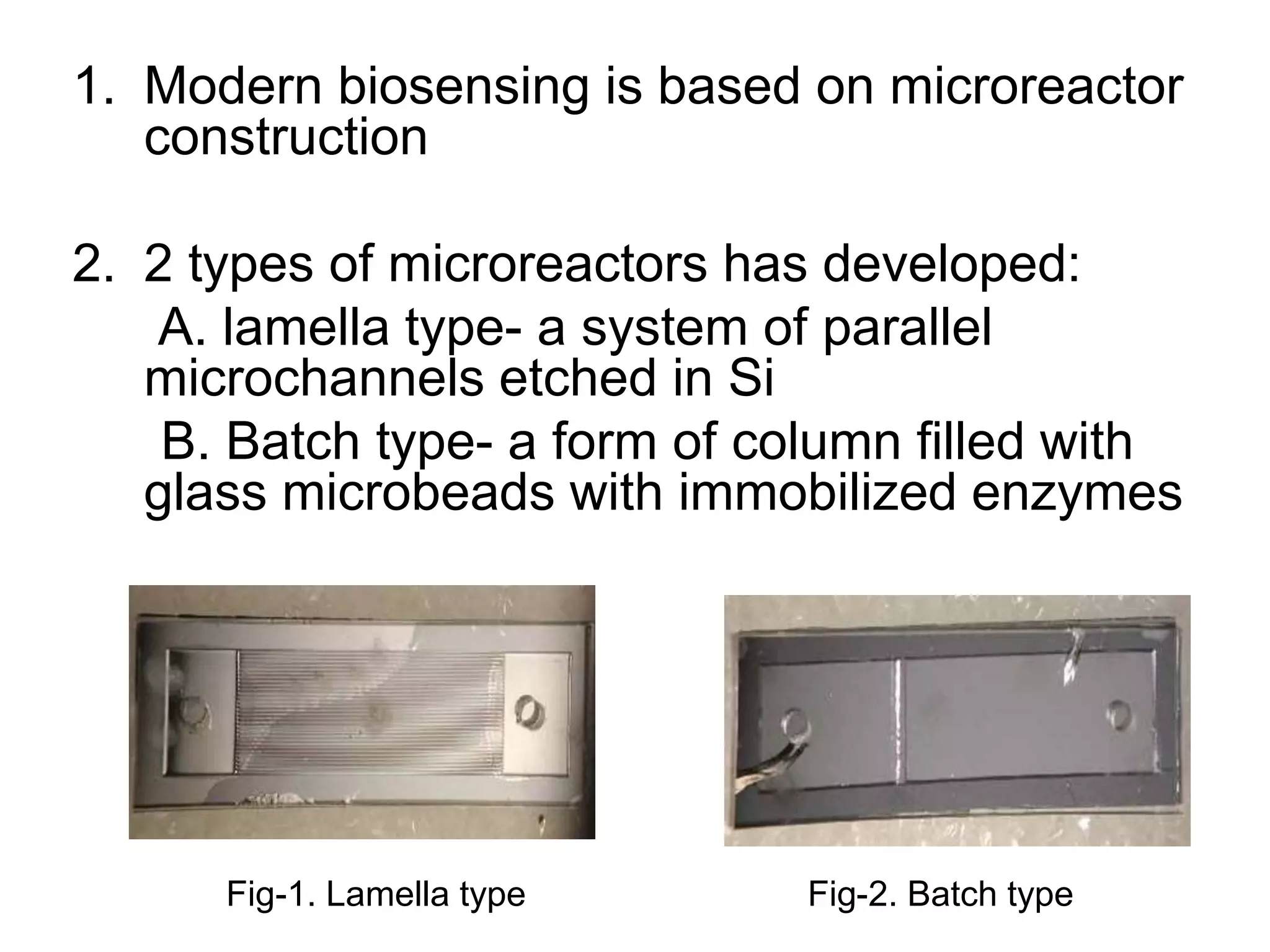 1. Modern biosensing is based on microreactor construction

2. 2 types of microreactors has developed:
A. lamella type- a system of parallel microchannels etched in Si
B. Batch type- a form of column filled with glass microbeads with immobilized enzymes

Fig-1. Lamella type

Fig-2. Batch type